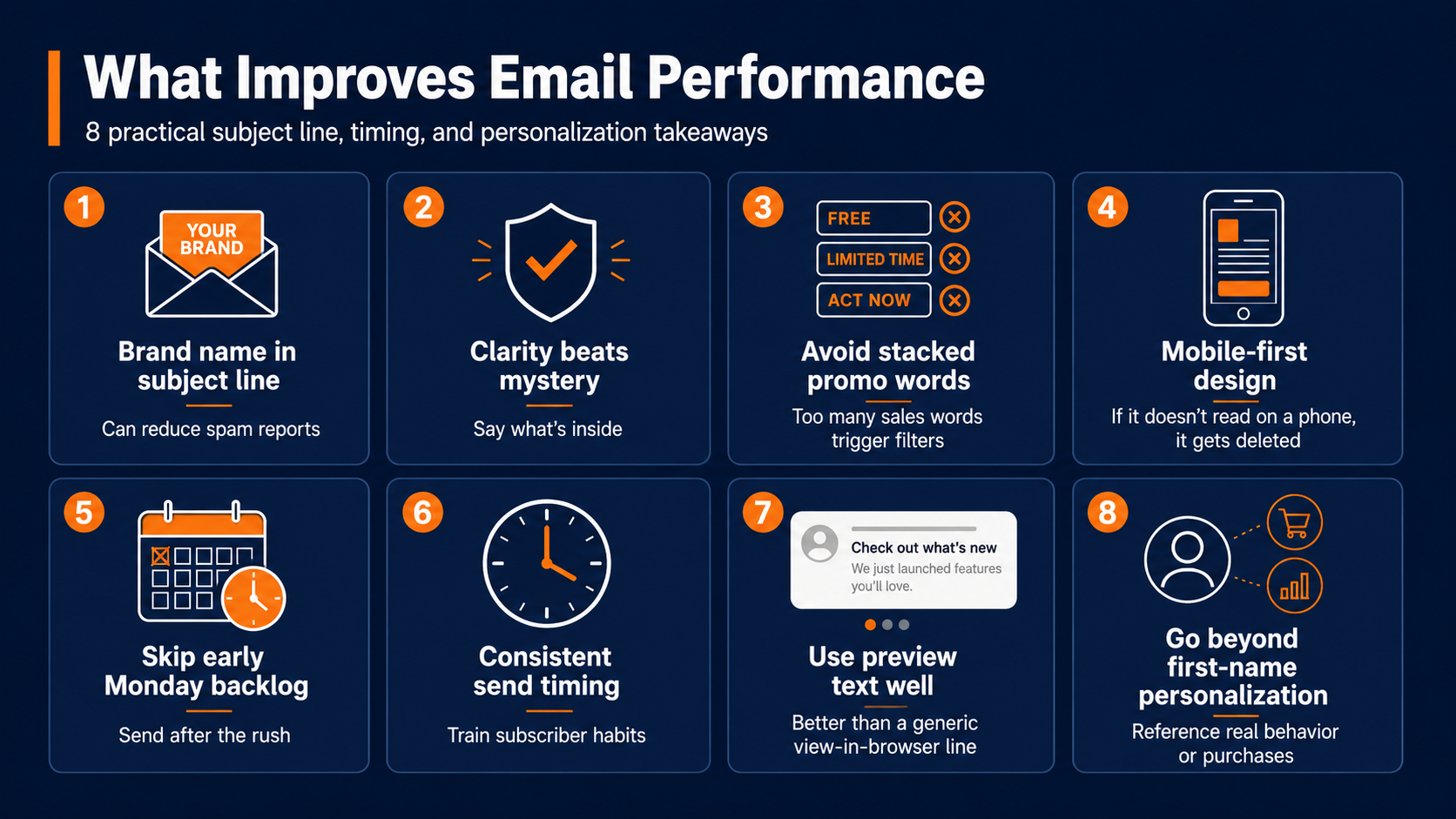 What Improves Email Performance

8 practical subject line, timing, and personalization takeaways

1

YOUR BRAND

Brand name in subject line

Can reduce spam reports

2

Clarity beats mystery

Say what's inside

3

FREE

LIMITED TIME

ACT NOW

Avoid stacked promo words

Too many sales words trigger filters

4

Mobile-first design

If it doesn't read on a phone, it gets deleted

5

Skip early Monday backlog

Send after the rush

6

Consistent send timing

Train subscriber habits

7

Check out what's new

We just launched features you'll love.

Use preview text well

Better than a generic view-in-browser line

8

Go beyond first-name personalization

Reference real behavior or purchases